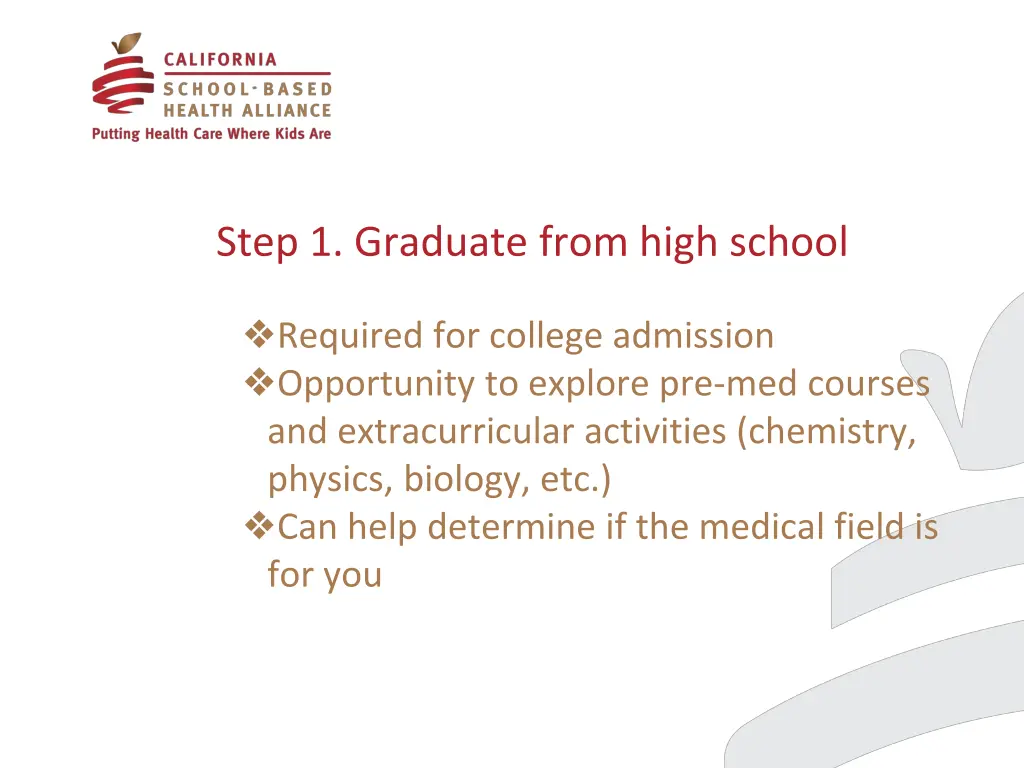 CALIFORNIA
SCHOOL-BASED
HEALTH ALLIANCE
Putting Health Care Where Kids Are

Step 1. Graduate from high school

❖Required for college admission
❖Opportunity to explore pre-med courses and extracurricular activities (chemistry, physics, biology, etc.)
❖Can help determine if the medical field is for you